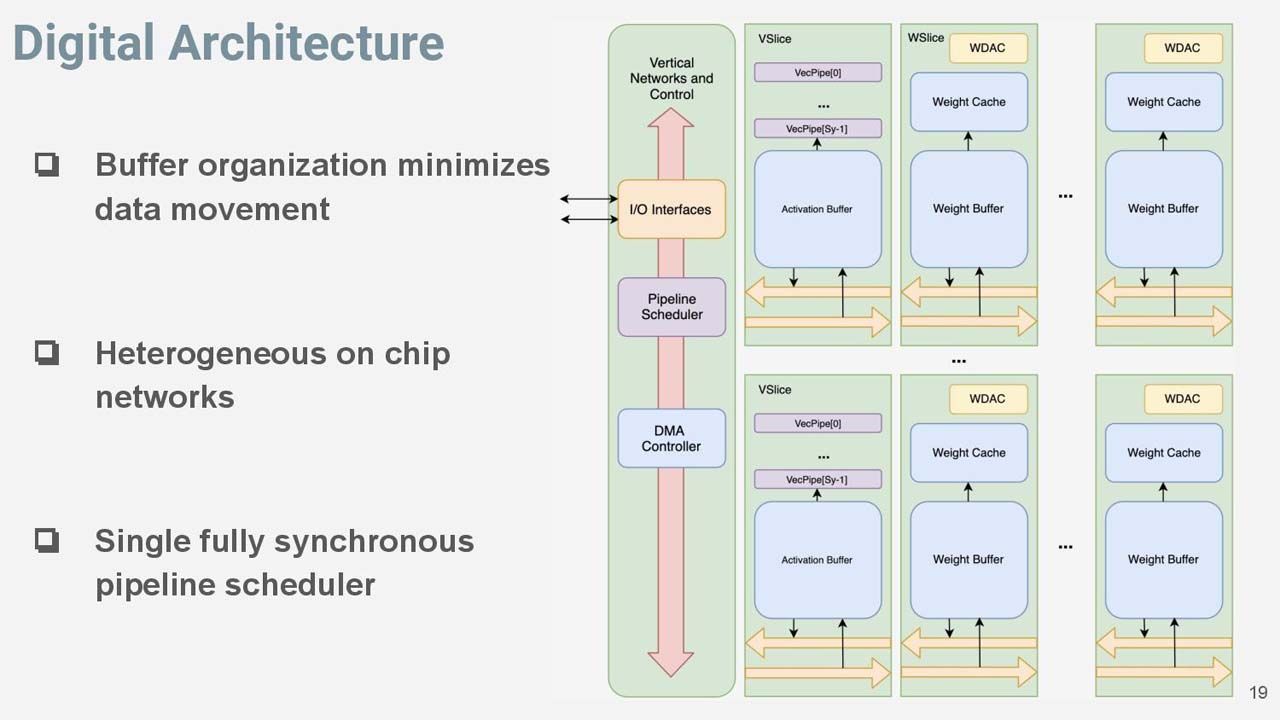 Digital Architecture

❏ Buffer organization minimizes data movement

❏ Heterogeneous on chip networks

❏ Single fully synchronous pipeline scheduler

Vertical Networks and Control

I/O Interfaces

Pipeline Scheduler

DMA Controller

VSlice

VecPipe[0]

...

VecPipe[Sy-1]

Activation Buffer

WSlice

WDAC

Weight Cache

Weight Buffer

...

WDAC

Weight Cache

Weight Buffer

...

VSlice

VecPipe[0]

...

VecPipe[Sy-1]

Activation Buffer

WDAC

Weight Cache

Weight Buffer

...

WDAC

Weight Cache

Weight Buffer

19